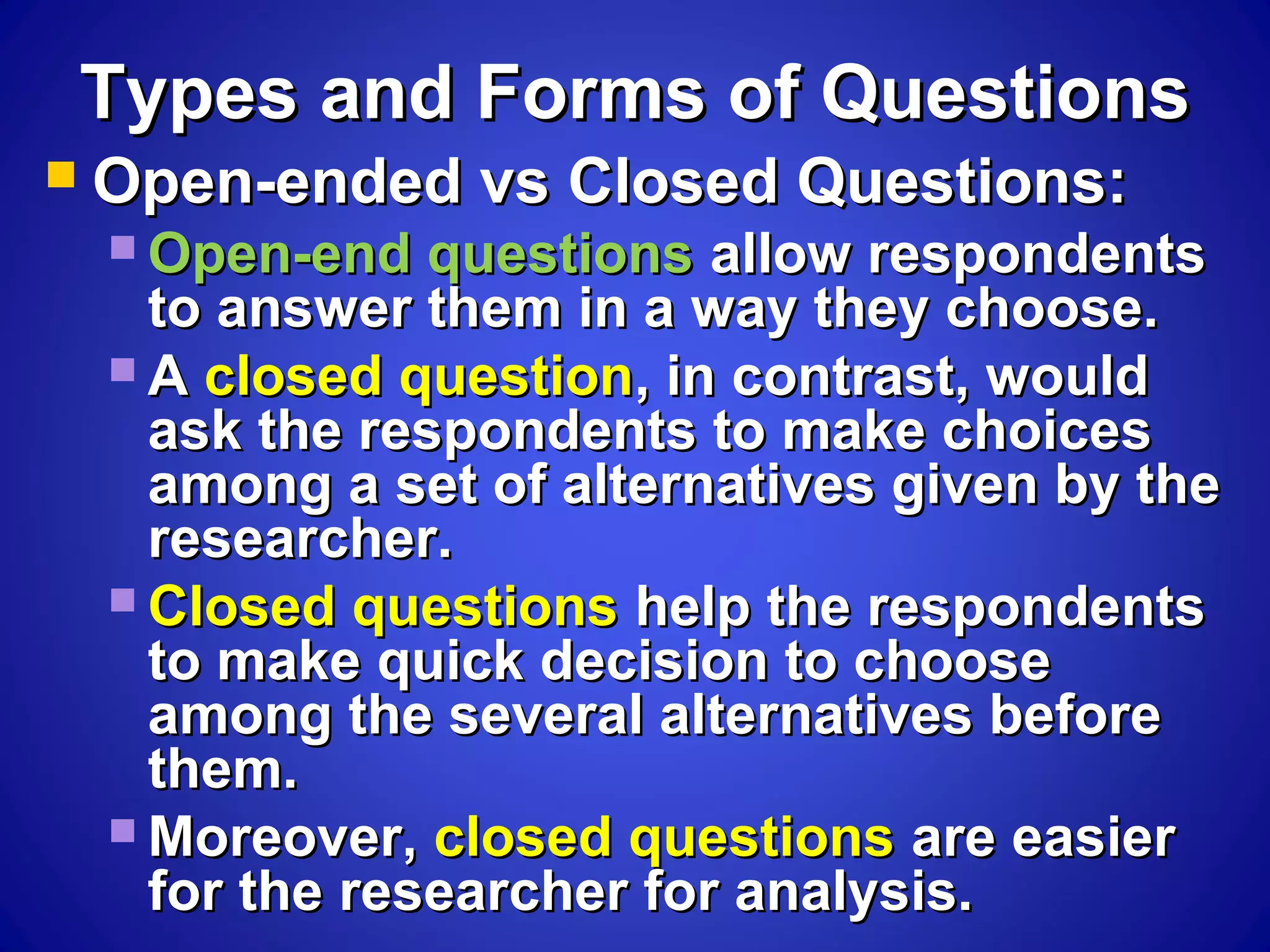 Types and Forms of Questions

Open-ended vs Closed Questions:

Open-end questions allow respondents to answer them in a way they choose.

A closed question, in contrast, would ask the respondents to make choices among a set of alternatives given by the researcher.

Closed questions help the respondents to make quick decision to choose among the several alternatives before them.

Moreover, closed questions are easier for the researcher for analysis.